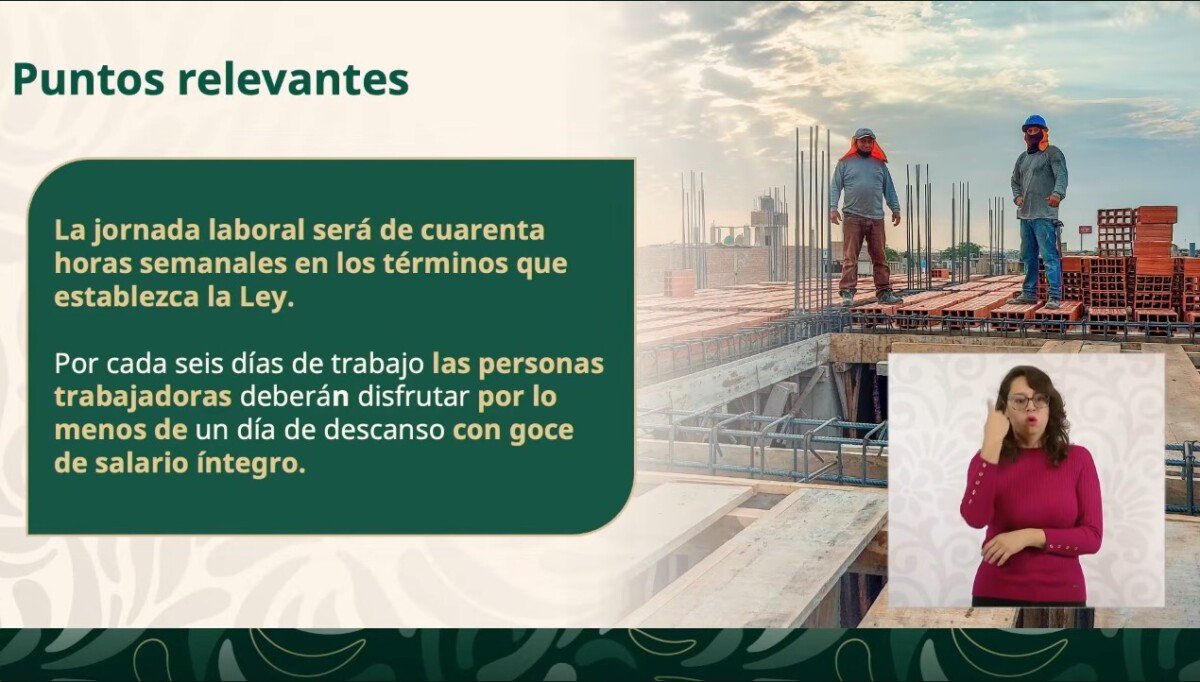 Puntos relevantes

La jornada laboral será de cuarenta horas semanales en los términos que establezca la Ley.

Por cada seis días de trabajo las personas trabajadoras deberán disfrutar por lo menos de un día de descanso con goce de salario íntegro.